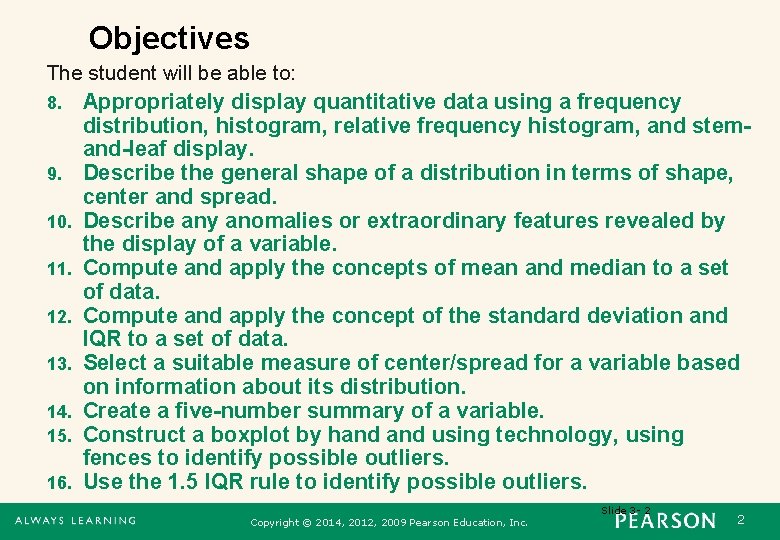 Objectives

The student will be able to:

8. Appropriately display quantitative data using a frequency distribution, histogram, relative frequency histogram, and stem-and-leaf display.
9. Describe the general shape of a distribution in terms of shape, center and spread.
10. Describe any anomalies or extraordinary features revealed by the display of a variable.
11. Compute and apply the concepts of mean and median to a set of data.
12. Compute and apply the concept of the standard deviation and IQR to a set of data.
13. Select a suitable measure of center/spread for a variable based on information about its distribution.
14. Create a five-number summary of a variable.
15. Construct a boxplot by hand and using technology, using fences to identify possible outliers.
16. Use the 1.5 IQR rule to identify possible outliers.

ALWAYS LEARNING

Copyright © 2014, 2012, 2009 Pearson Education, Inc.

Slide 3- 2

PEARSON

2